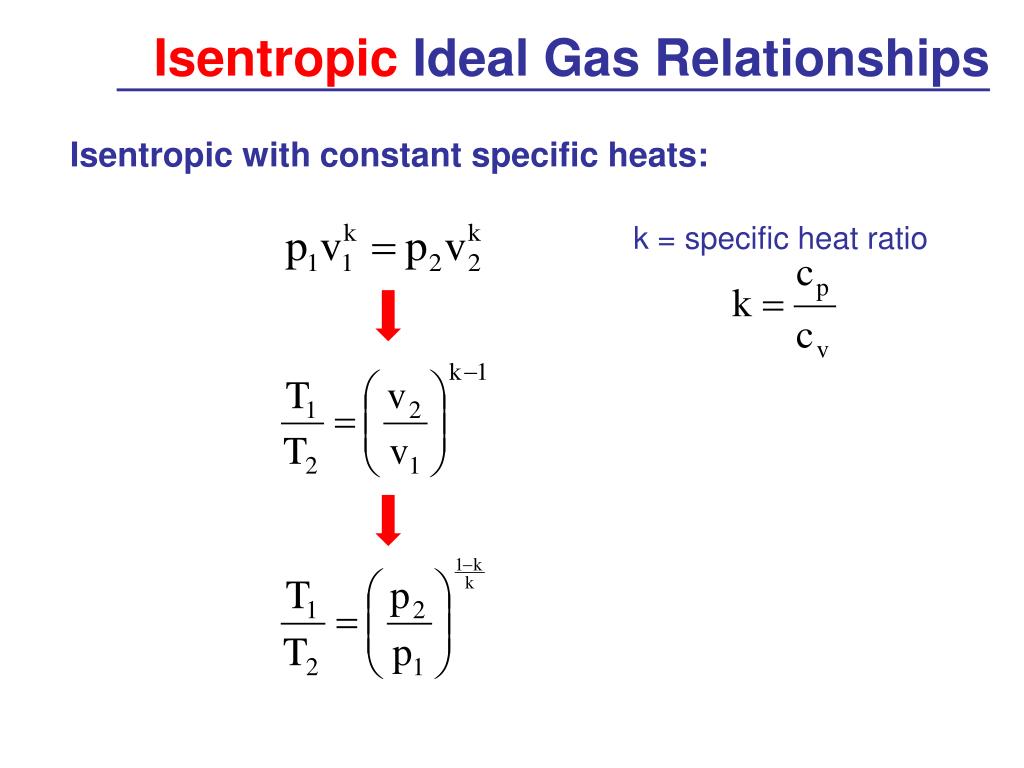 Isentropic Ideal Gas Relationships

Isentropic with constant specific heats:

$p_1 v_1^k = p_2 v_2^k$

k = specific heat ratio

$k = \frac{c_p}{c_v}$

$\frac{T_1}{T_2} = \left(\frac{v_2}{v_1}\right)^{k-1}$

$\frac{T_1}{T_2} = \left(\frac{p_2}{p_1}\right)^{\frac{1-k}{k}}$